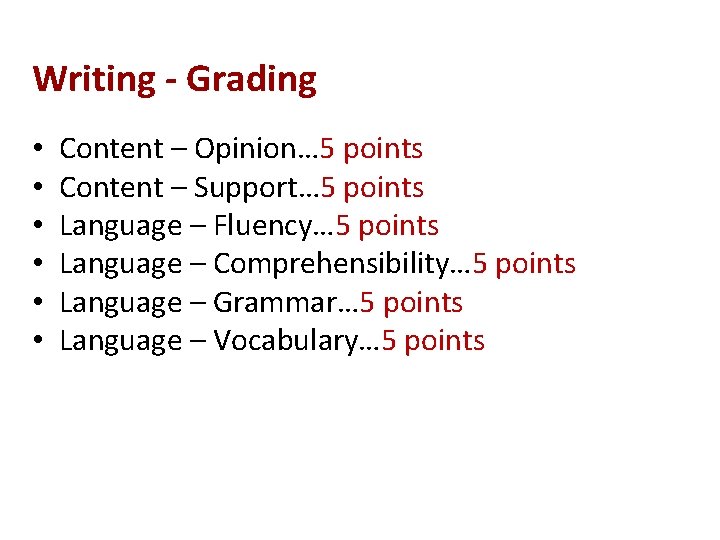 Writing - Grading

• Content – Opinion…5 points
• Content – Support…5 points
• Language – Fluency…5 points
• Language – Comprehensibility…5 points
• Language – Grammar…5 points
• Language – Vocabulary…5 points